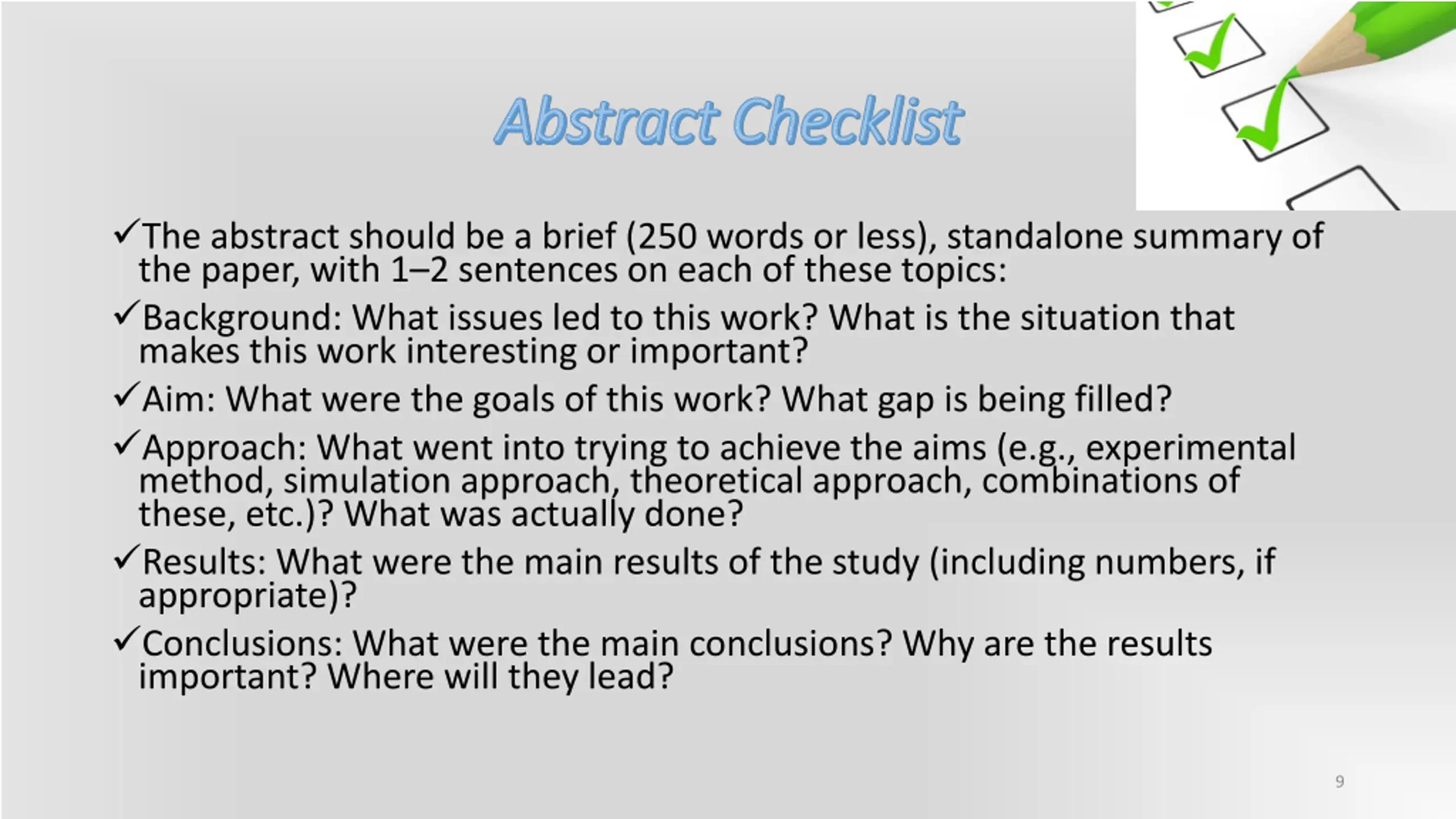 Abstract Checklist

✓The abstract should be a brief (250 words or less), standalone summary of the paper, with 1–2 sentences on each of these topics:

✓Background: What issues led to this work? What is the situation that makes this work interesting or important?

✓Aim: What were the goals of this work? What gap is being filled?

✓Approach: What went into trying to achieve the aims (e.g., experimental method, simulation approach, theoretical approach, combinations of these, etc.)? What was actually done?

✓Results: What were the main results of the study (including numbers, if appropriate)?

✓Conclusions: What were the main conclusions? Why are the results important? Where will they lead?

9